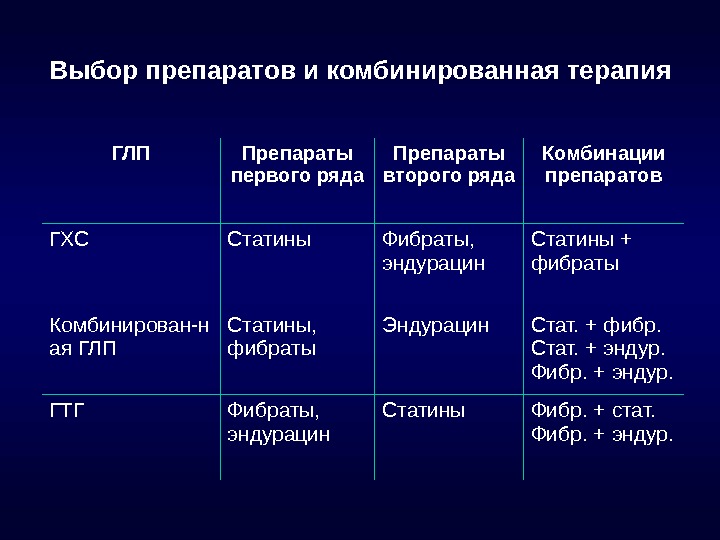 Выбор препаратов и комбинированная терапия

| ГЛП | Препараты первого ряда | Препараты второго ряда | Комбинации препаратов |
|---|---|---|---|
| ГХС | Статины | Фибраты, эндурацин | Статины + фибраты |
| Комбинирован-ная ГЛП | Статины, фибраты | Эндурацин | Стат. + фибр. Стат. + эндур. Фибр. + эндур. |
| ГТГ | Фибраты, эндурацин | Статины | Фибр. + стат. Фибр. + эндур. |